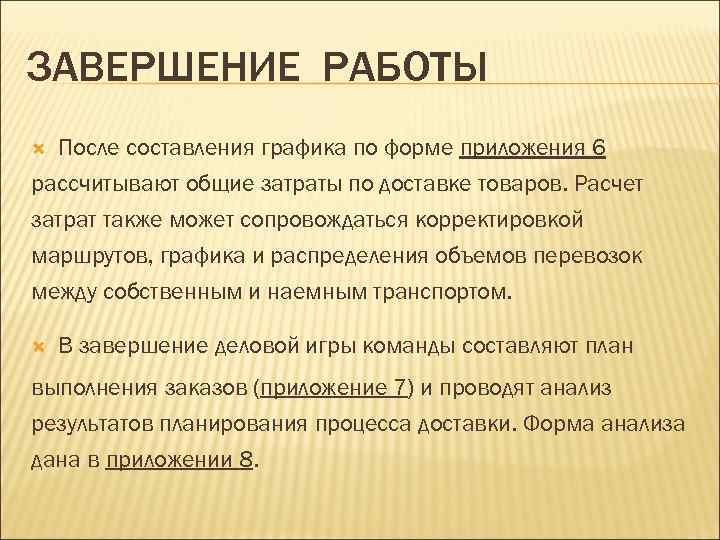 ЗАВЕРШЕНИЕ РАБОТЫ

После составления графика по форме приложения 6 рассчитывают общие затраты по доставке товаров. Расчет затрат также может сопровождаться корректировкой маршрутов, графика и распределения объемов перевозок между собственным и наемным транспортом.

В завершение деловой игры команды составляют план выполнения заказов (приложение 7) и проводят анализ результатов планирования процесса доставки. Форма анализа дана в приложении 8.